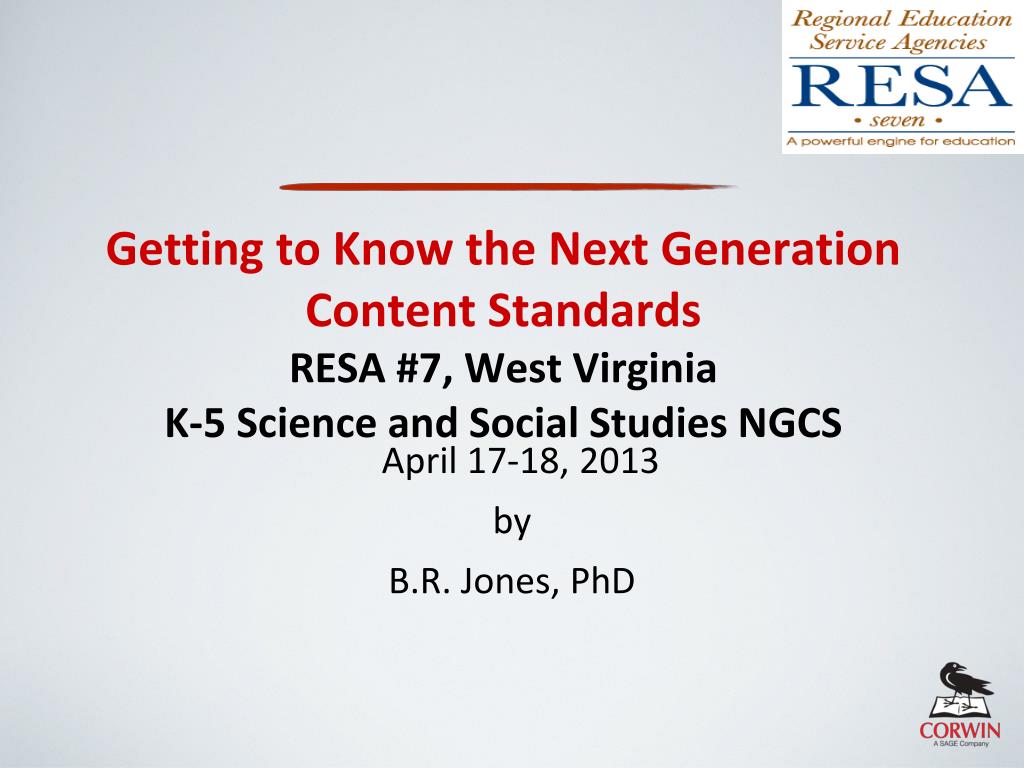 Regional Education Service Agencies
RESA
• seven •
A powerful engine for education

Getting to Know the Next Generation Content Standards

RESA #7, West Virginia

K-5 Science and Social Studies NGCS

April 17-18, 2013

by

B.R. Jones, PhD

CORWIN
A SAGE Company